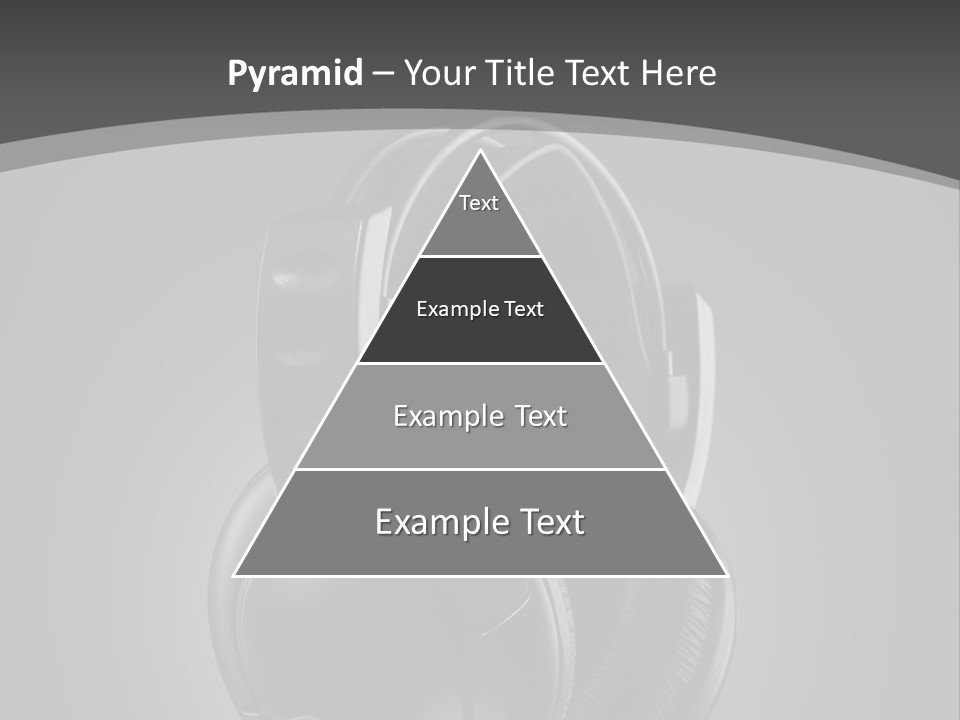 Pyramid – Your Title Text Here

Text

Example Text

Example Text

Example Text